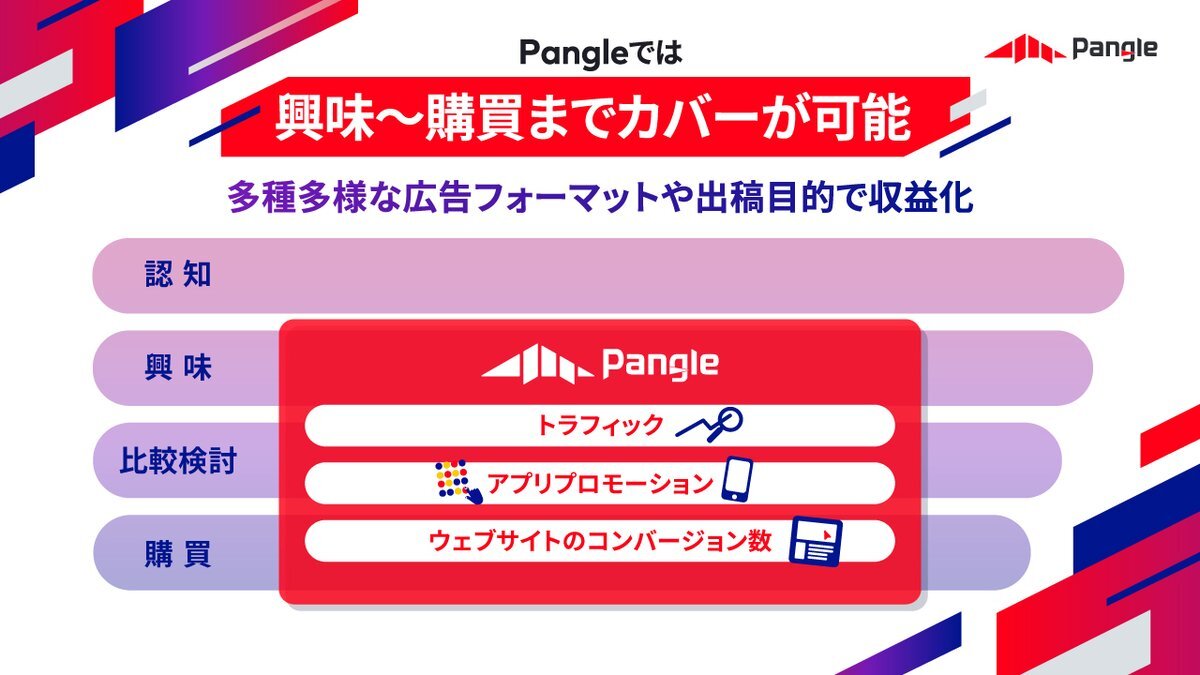 Pangleでは

Pangle

興味〜購買までカバーが可能

多種多様な広告フォーマットや出稿目的で収益化

認知

興味

比較検討

購買

Pangle

トラフィック

アプリプロモーション

ウェブサイトのコンバージョン数